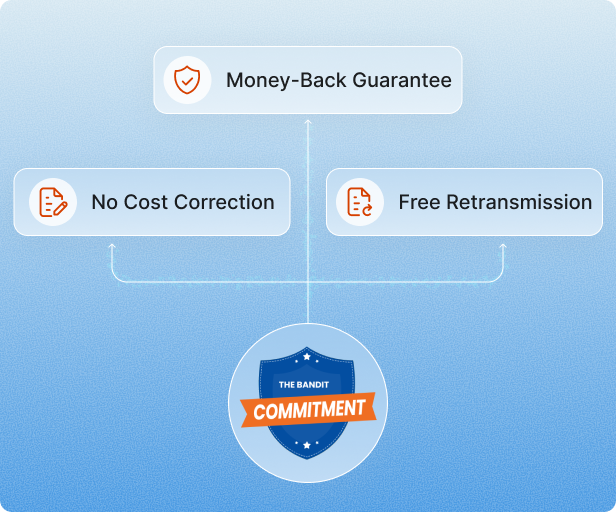 Money-Back Guarantee

No Cost Correction

Free Retransmission

THE BANDIT
COMMITMENT